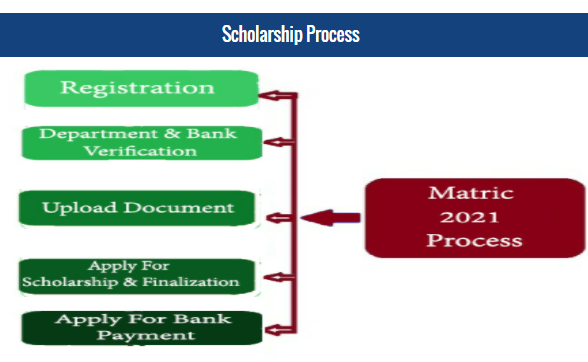 Scholarship Process

Registration

Department & Bank Verification

Upload Document

Apply For Scholarship & Finalization

Apply For Bank Payment

Matric 2021 Process